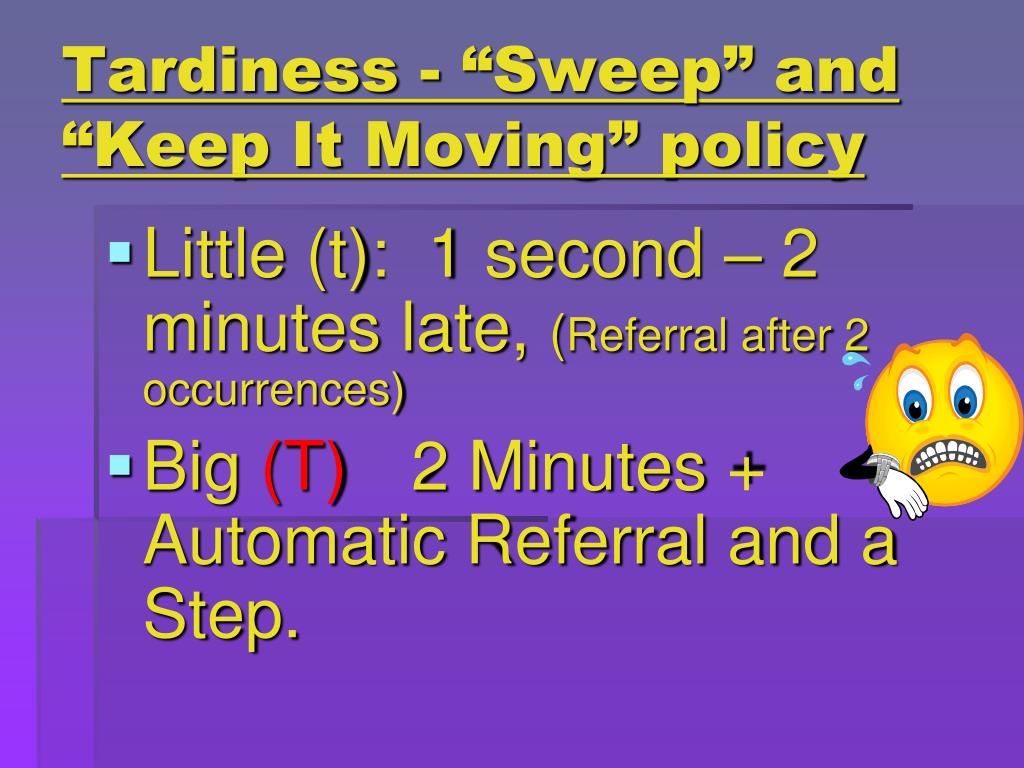 Tardiness - “Sweep” and “Keep It Moving” policy

Little (t): 1 second – 2 minutes late, (Referral after 2 occurrences)

Big (T) 2 Minutes + Automatic Referral and a Step.